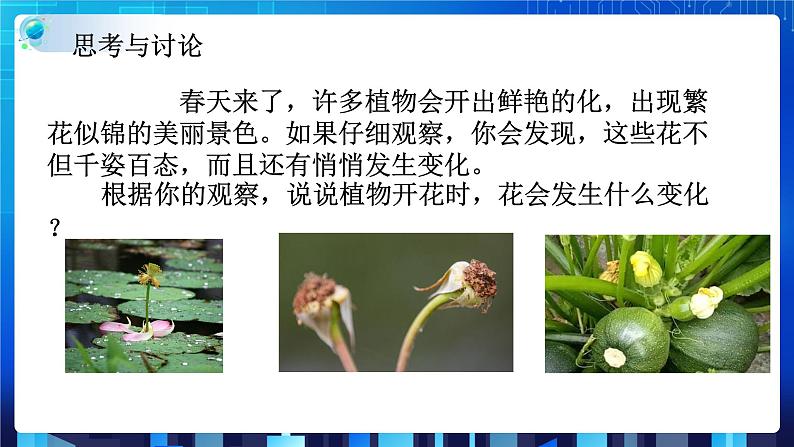 思考与讨论

春天来了，许多植物会开出鲜艳的化，出现繁花似锦的美丽景色。如果仔细观察，你会发现，这些花不但千姿百态，而且还有悄悄发生变化。

根据你的观察，说说植物开花时，花会发生什么变化？